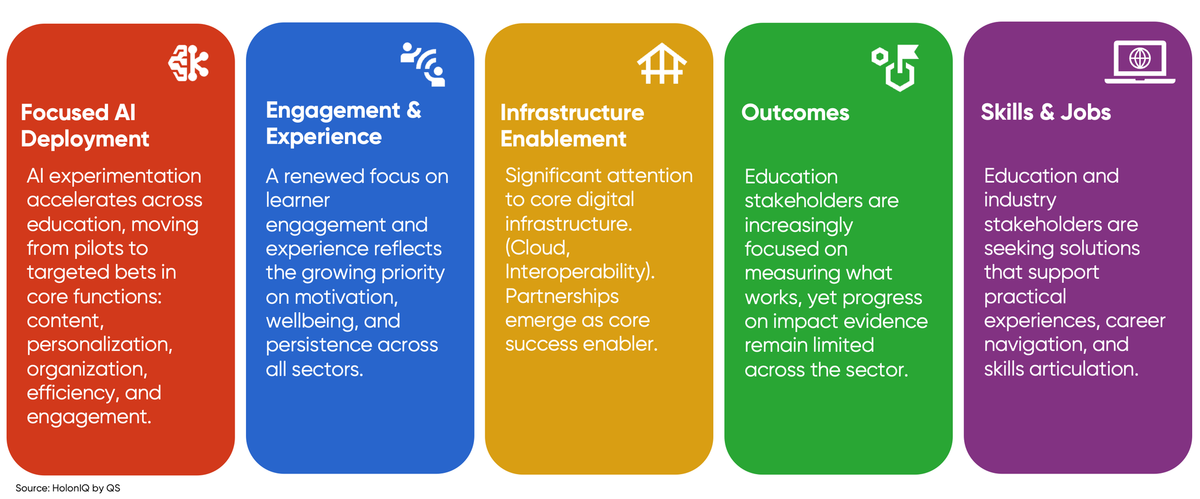 Focused AI Deployment

AI experimentation accelerates across education, moving from pilots to targeted bets in core functions: content, personalization, organization, efficiency, and engagement.

Engagement & Experience

A renewed focus on learner engagement and experience reflects the growing priority on motivation, wellbeing, and persistence across all sectors.

Infrastructure Enablement

Significant attention to core digital infrastructure. (Cloud, Interoperability). Partnerships emerge as core success enabler.

Outcomes

Education stakeholders are increasingly focused on measuring what works, yet progress on impact evidence remain limited across the sector.

Skills & Jobs

Education and industry stakeholders are seeking solutions that support practical experiences, career navigation, and skills articulation.

Source: HolonIQ by QS